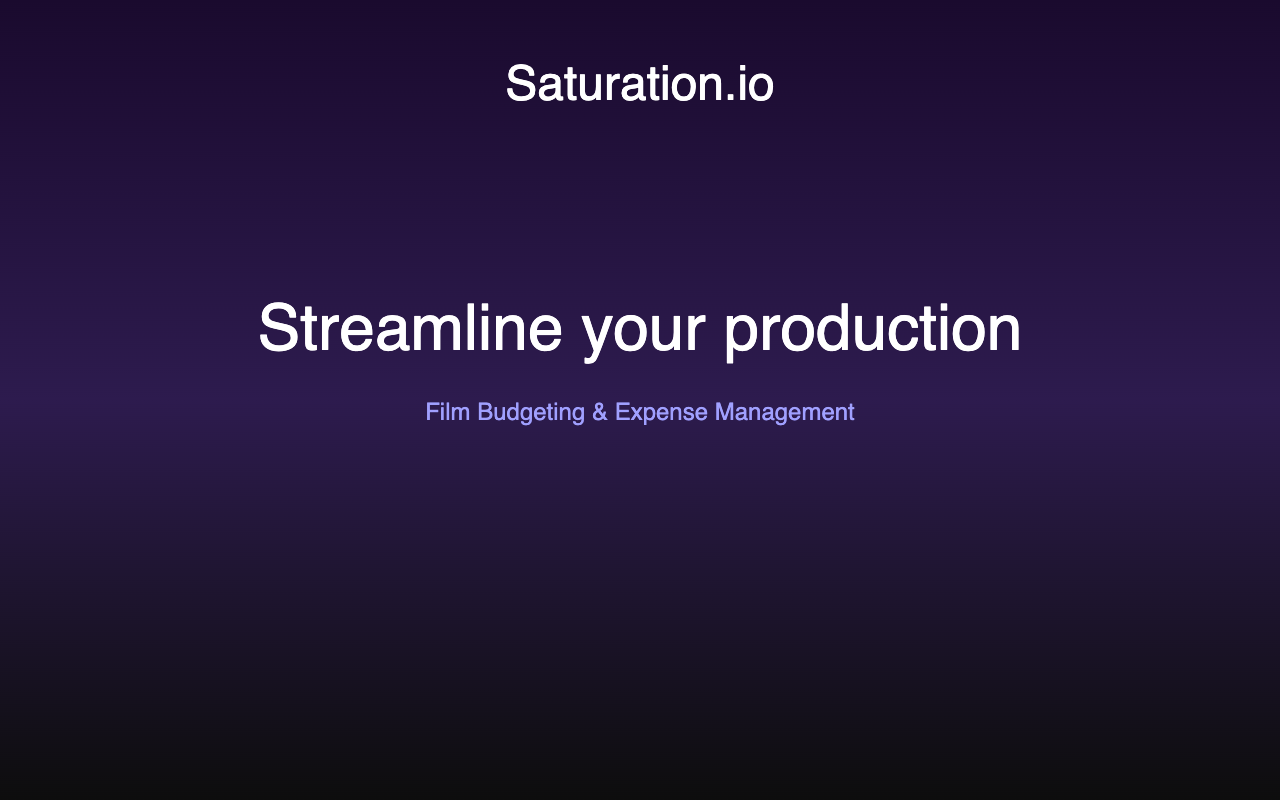 Saturation.io

Streamline your production

Film Budgeting & Expense Management